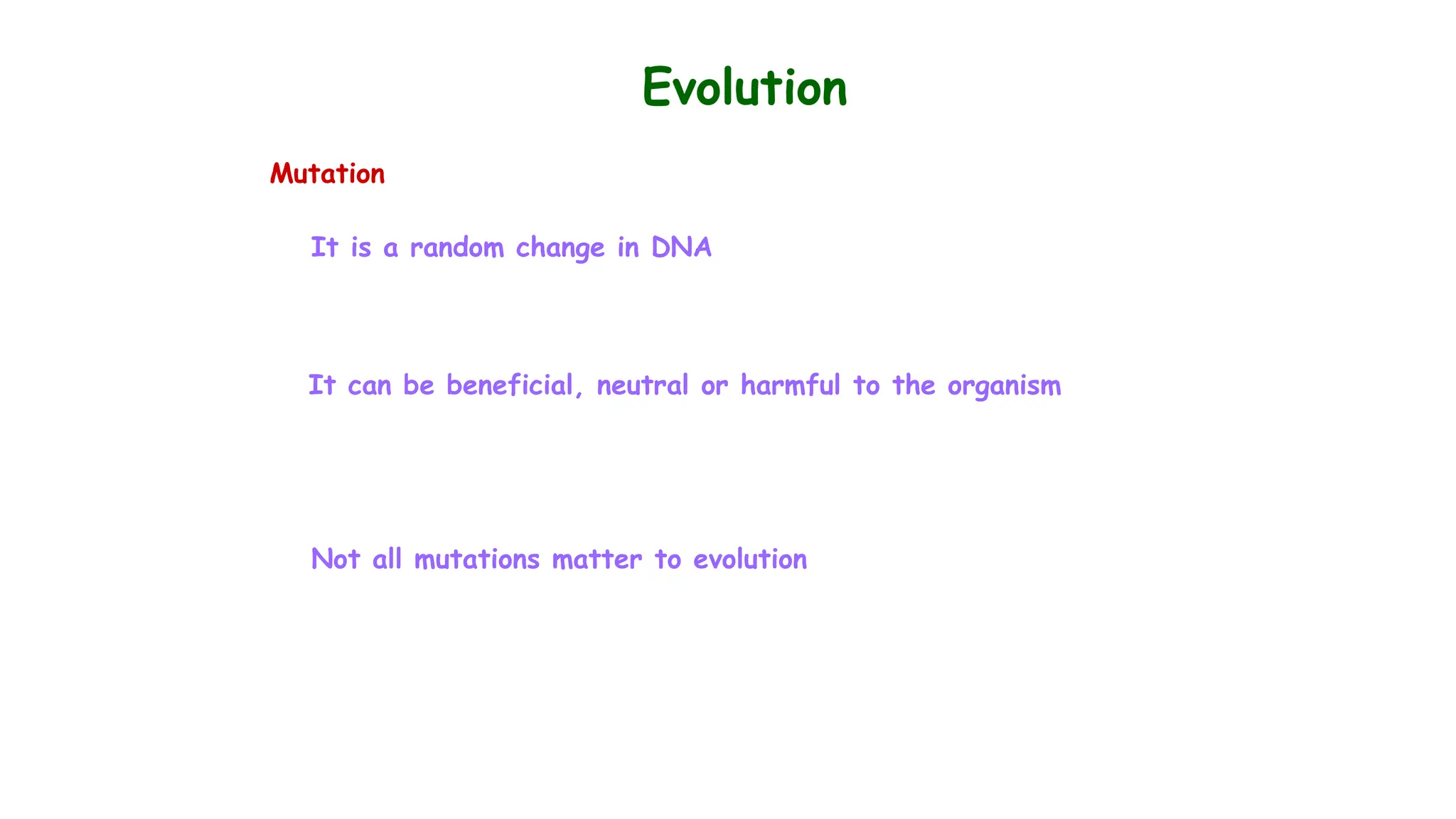 Evolution

Mutation

It is a random change in DNA

It can be beneficial, neutral or harmful to the organism

Not all mutations matter to evolution